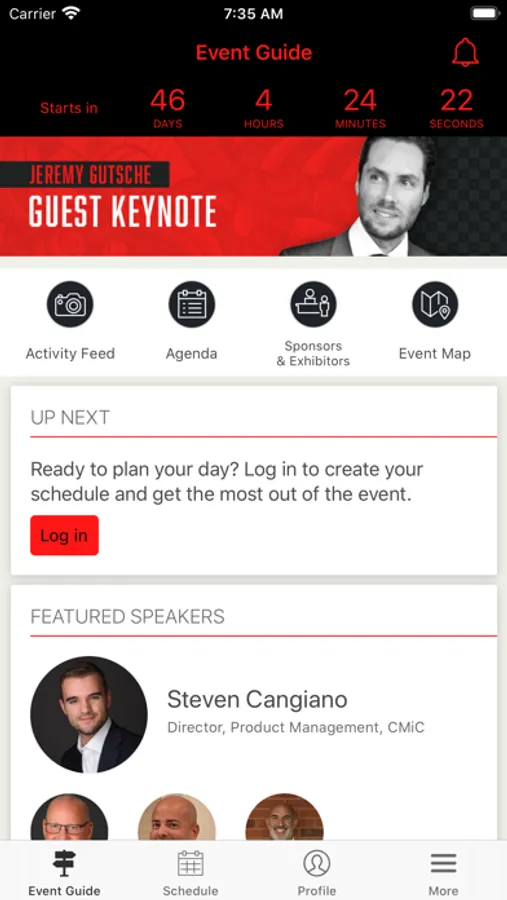 Carrier 7:35 AM

Event Guide

Starts in 46 DAYS 4 HOURS 24 MINUTES 22 SECONDS

JEREMY GUTSCHE
GUEST KEYNOTE

Activity Feed
Agenda
Sponsors & Exhibitors
Event Map

UP NEXT

Ready to plan your day? Log in to create your schedule and get the most out of the event.

Log in

FEATURED SPEAKERS

Steven Cangiano
Director, Product Management, CMiC

Event Guide
Schedule
Profile
More